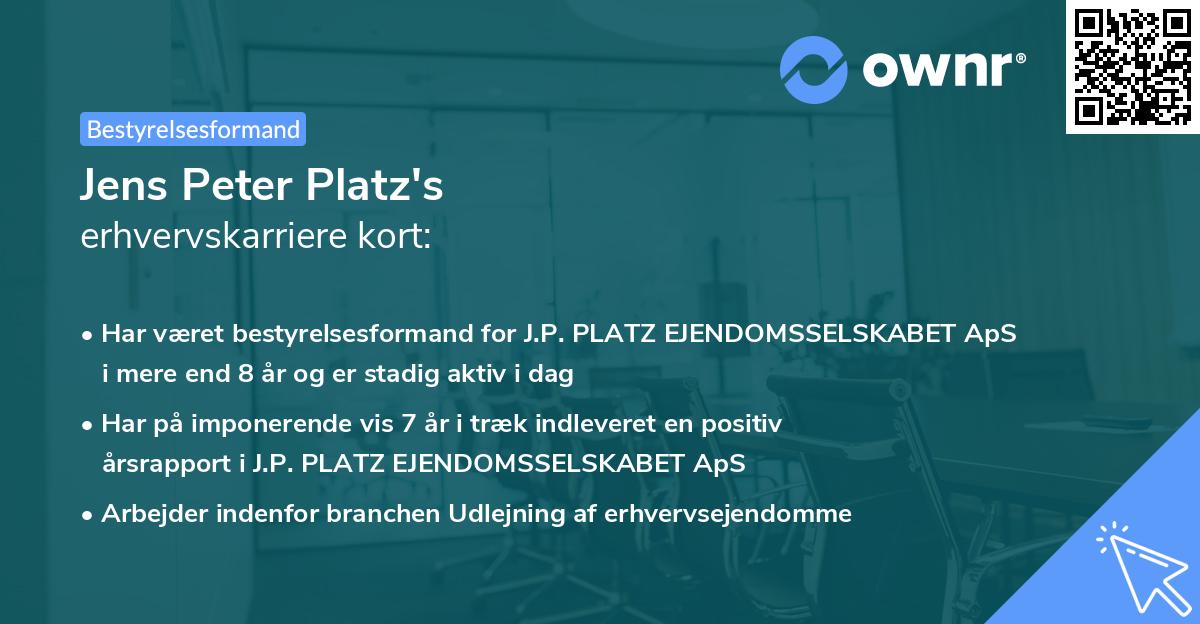 ownr®

Bestyrelsesformand

Jens Peter Platz's
erhvervskarriere kort:

• Har været bestyrelsesformand for J.P. PLATZ EJENDOMSSELSKABET ApS i mere end 8 år og er stadig aktiv i dag

• Har på imponerende vis 7 år i træk indleveret en positiv årsrapport i J.P. PLATZ EJENDOMSSELSKABET ApS

• Arbejder indenfor branchen Udlejning af erhvervsejendomme